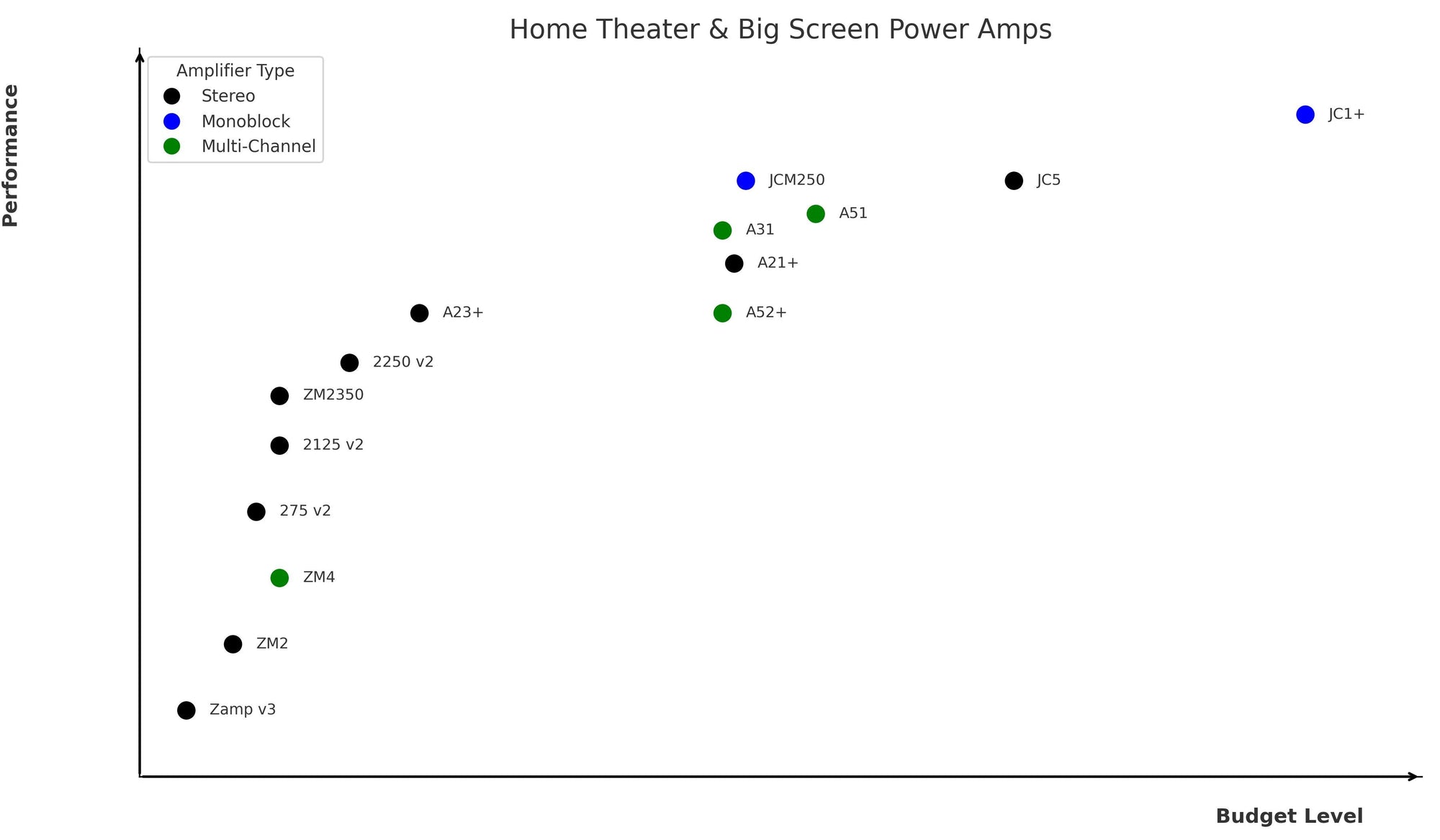 Home Theater & Big Screen Power Amps

Performance

Amplifier Type
Stereo
Monoblock
Multi-Channel

JC1+
JCM250
JC5
A51
A31
A21+
A23+
A52+
2250 v2
ZM2350
2125 v2
275 v2
ZM4
ZM2
Zamp v3

Budget Level